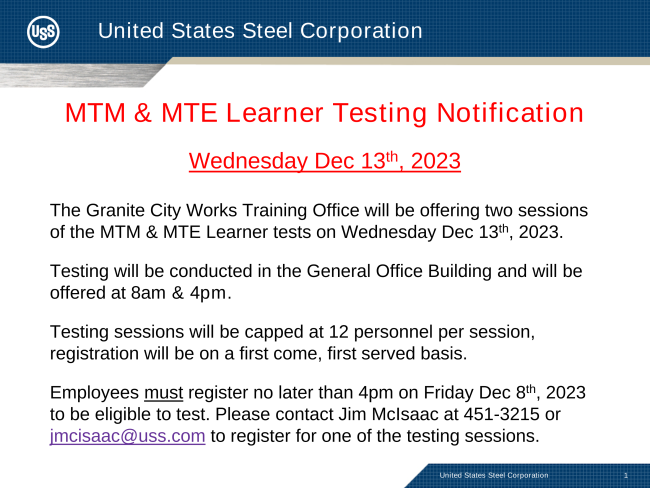 USS

United States Steel Corporation

MTM & MTE Learner Testing Notification

Wednesday Dec 13$^{th}$, 2023

The Granite City Works Training Office will be offering two sessions of the MTM & MTE Learner tests on Wednesday Dec 13$^{th}$, 2023.

Testing will be conducted in the General Office Building and will be offered at 8am & 4pm.

Testing sessions will be capped at 12 personnel per session, registration will be on a first come, first served basis.

Employees must register no later than 4pm on Friday Dec 8$^{th}$, 2023 to be eligible to test. Please contact Jim McIsaac at 451-3215 or jmcisaac@uss.com to register for one of the testing sessions.

United States Steel Corporation

1